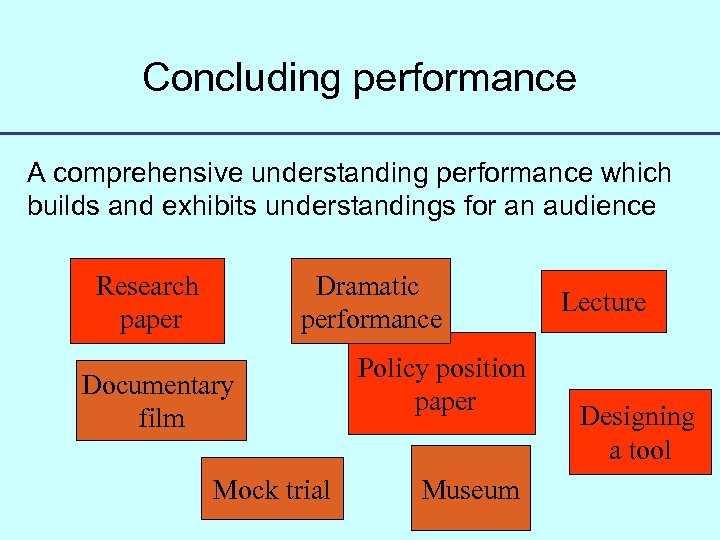 Concluding performance

A comprehensive understanding performance which builds and exhibits understandings for an audience

Research paper

Dramatic performance

Lecture

Documentary film

Policy position paper

Designing a tool

Mock trial

Museum